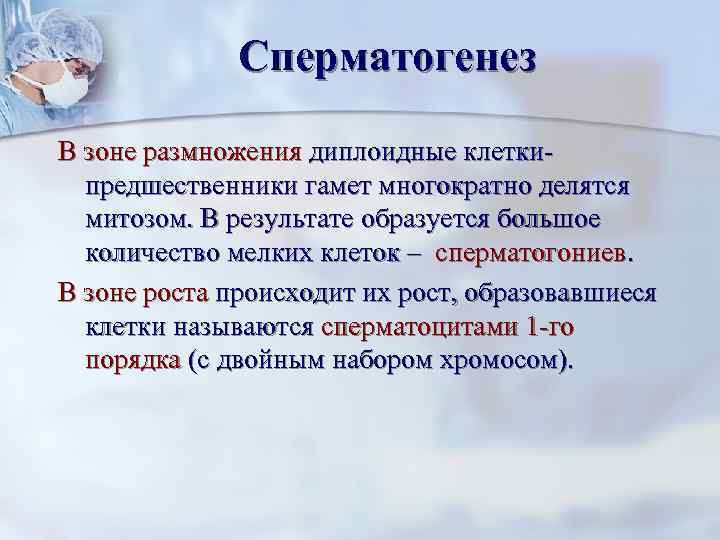 Сперматогенез

В зоне размножения диплоидные клетки-предшественники гамет многократно делятся митозом. В результате образуется большое количество мелких клеток – сперматогониев.

В зоне роста происходит их рост, образовавшиеся клетки называются сперматоцитами 1-го порядка (с двойным набором хромосом).